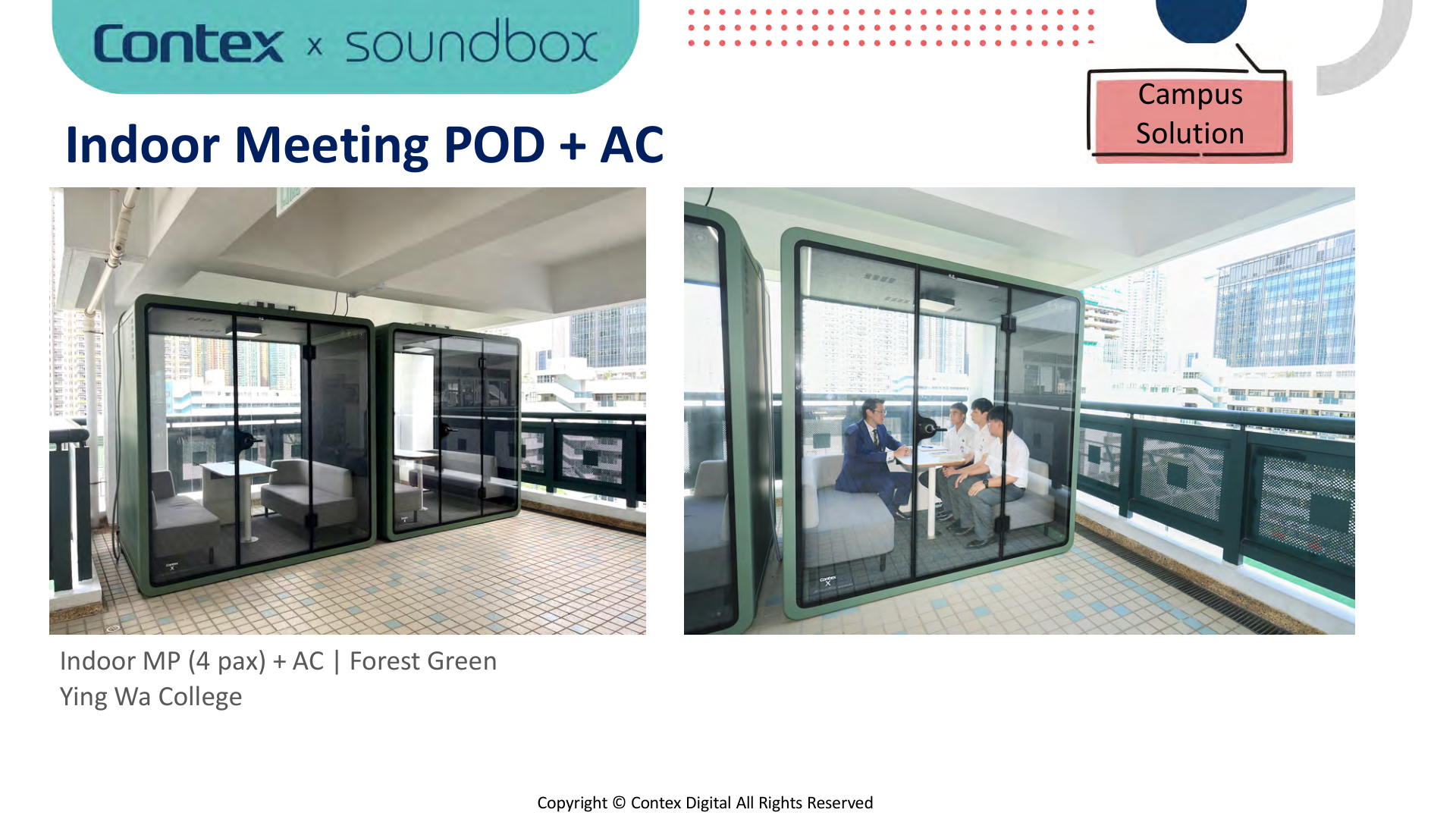 Contex x soundbox

Campus Solution

Indoor Meeting POD + AC

Indoor MP (4 pax) + AC | Forest Green
Ying Wa College

Copyright © Contex Digital All Rights Reserved